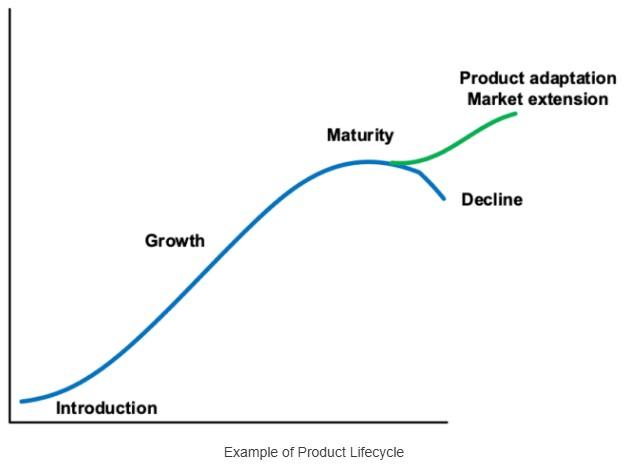 Product adaptation
Market extension

Maturity

Decline

Growth

Introduction

Example of Product Lifecycle